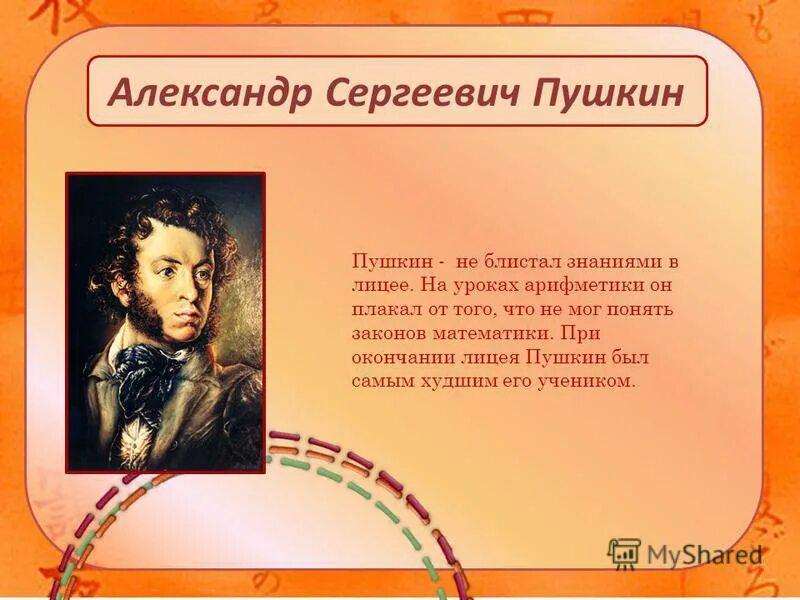 Александр Сергеевич Пушкин

Пушкин - не блистал знаниями в лицее. На уроках арифметики он плакал от того, что не мог понять законов математики. При окончании лицея Пушкин был самым худшим его учеником.

MyShared